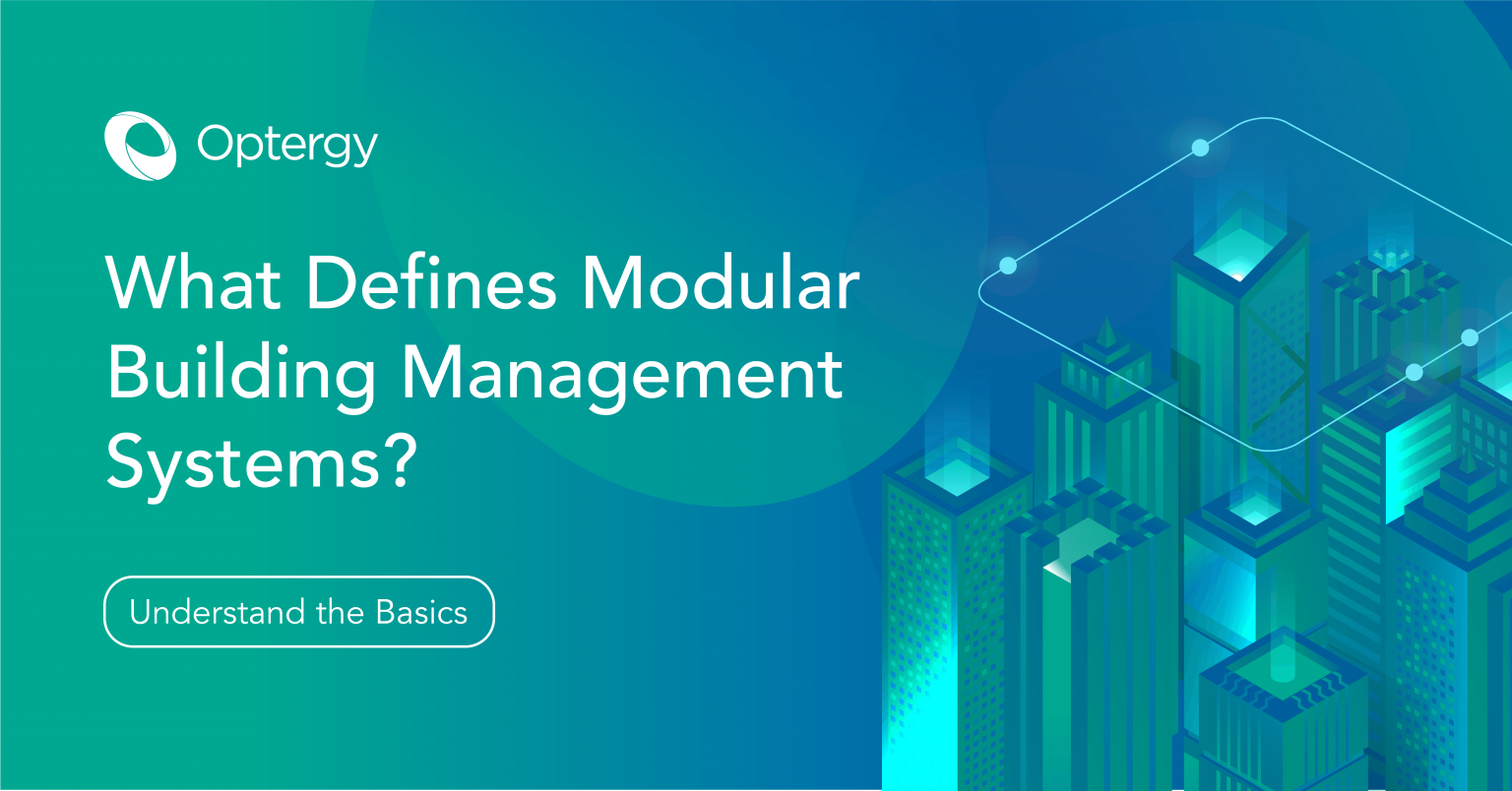 Optergy

What Defines Modular Building Management Systems?

Understand the Basics